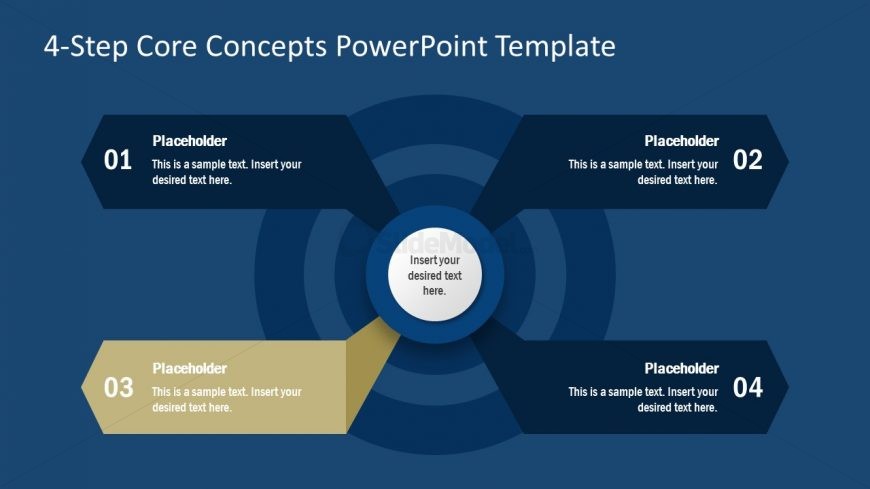 4-Step Core Concepts PowerPoint Template

01
Placeholder
This is a sample text. Insert your desired text here.

Placeholder
This is a sample text. Insert your desired text here.
02

SlideModel

Insert your desired text here.

03
Placeholder
This is a sample text. Insert your desired text here.

Placeholder
This is a sample text. Insert your desired text here.
04